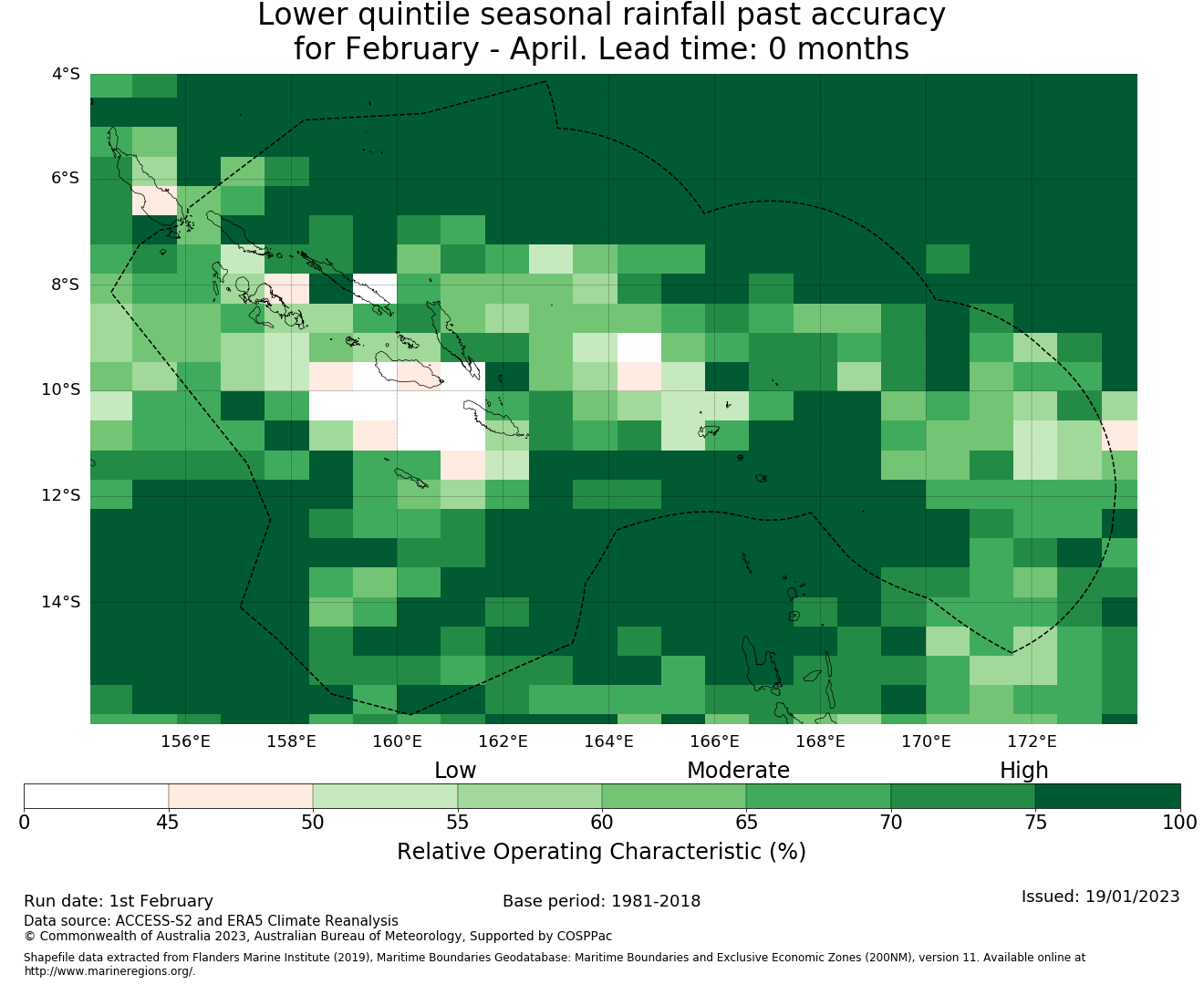 Lower quintile seasonal rainfall past accuracy
for February - April. Lead time: 0 months

4°S
6°S
8°S
10°S
12°S
14°S

156°E 158°E 160°E 162°E 164°E 166°E 168°E 170°E 172°E

Low Moderate High

0 45 50 55 60 65 70 75 100

Relative Operating Characteristic (%)

Run date: 1st February
Base period: 1981-2018
Issued: 19/01/2023
Data source: ACCESS-S2 and ERA5 Climate Reanalysis
© Commonwealth of Australia 2023, Australian Bureau of Meteorology, Supported by COSPPac

Shapefile data extracted from Flanders Marine Institute (2019), Maritime Boundaries Geodatabase: Maritime Boundaries and Exclusive Economic Zones (200NM), version 11. Available online at http://www.marineregions.org/.